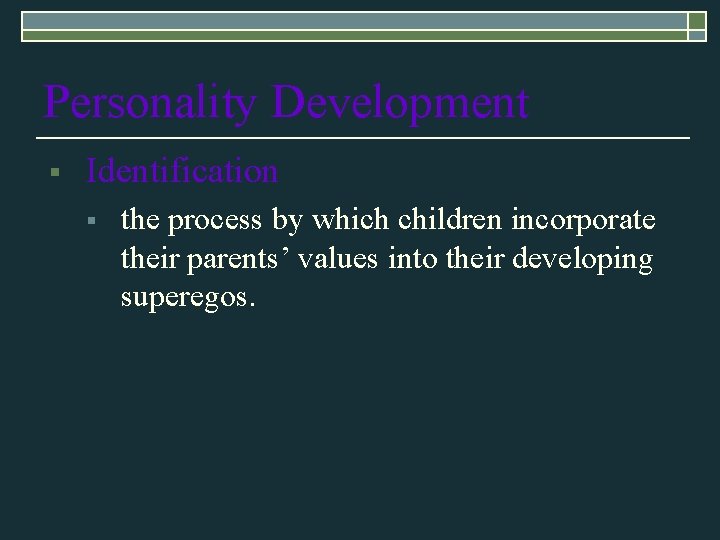 Personality Development

▪ Identification

▪ the process by which children incorporate their parents’ values into their developing superegos.